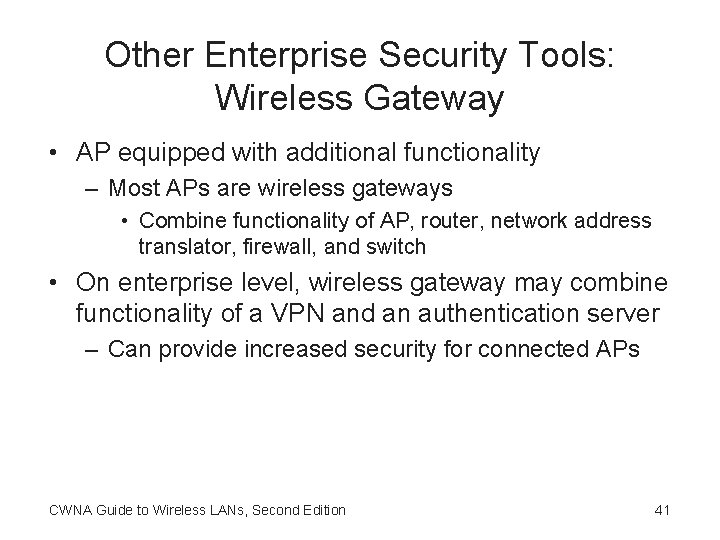 Other Enterprise Security Tools: Wireless Gateway

• AP equipped with additional functionality
– Most APs are wireless gateways
• Combine functionality of AP, router, network address translator, firewall, and switch
• On enterprise level, wireless gateway may combine functionality of a VPN and an authentication server
– Can provide increased security for connected APs

CWNA Guide to Wireless LANs, Second Edition

41